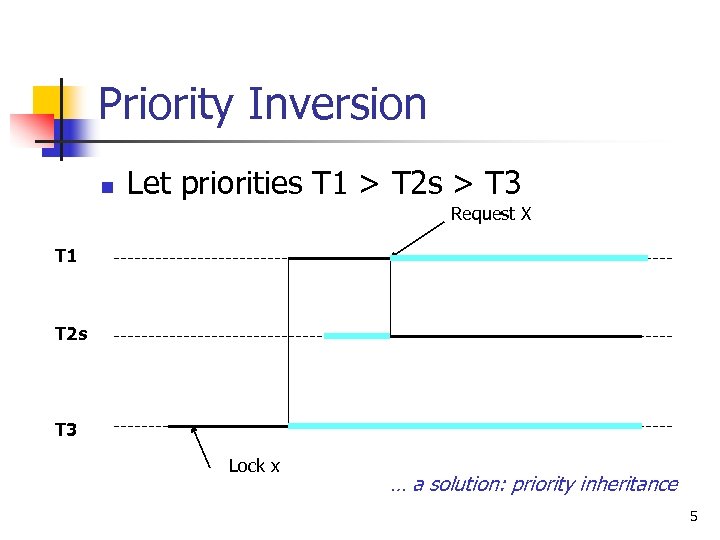 Priority Inversion

Let priorities T1 > T2s > T3

Request X

T1

T2s

T3

Lock x

… a solution: priority inheritance

5